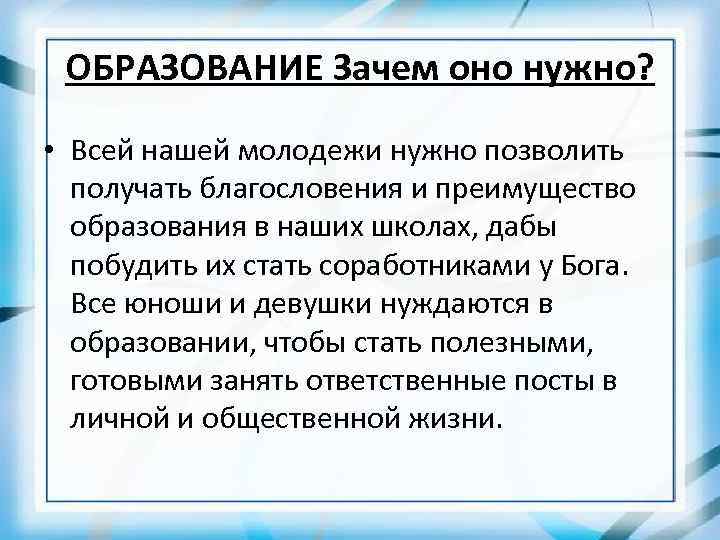 ОБРАЗОВАНИЕ Зачем оно нужно?

• Всей нашей молодежи нужно позволить получать благословения и преимущество образования в наших школах, дабы побудить их стать соработниками у Бога. Все юноши и девушки нуждаются в образовании, чтобы стать полезными, готовыми занять ответственные посты в личной и общественной жизни.